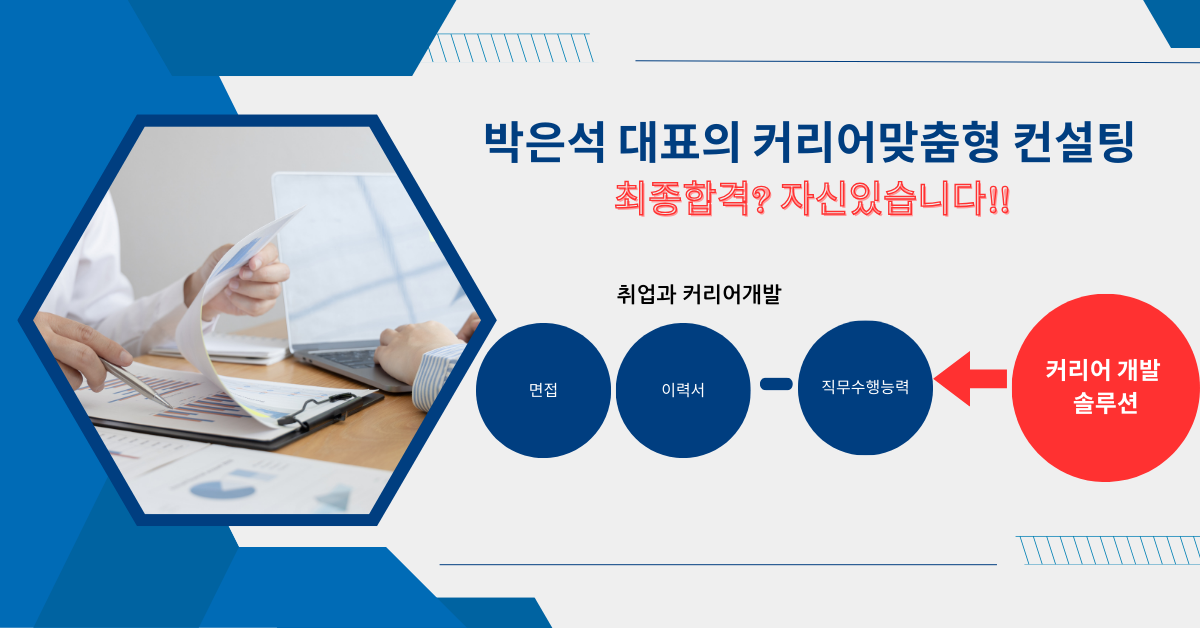 박은석 대표의 커리어맞춤형 컨설팅

최종합격? 자신있습니다!!

취업과 커리어개발

면접

이력서

직무수행능력

커리어 개발 솔루션